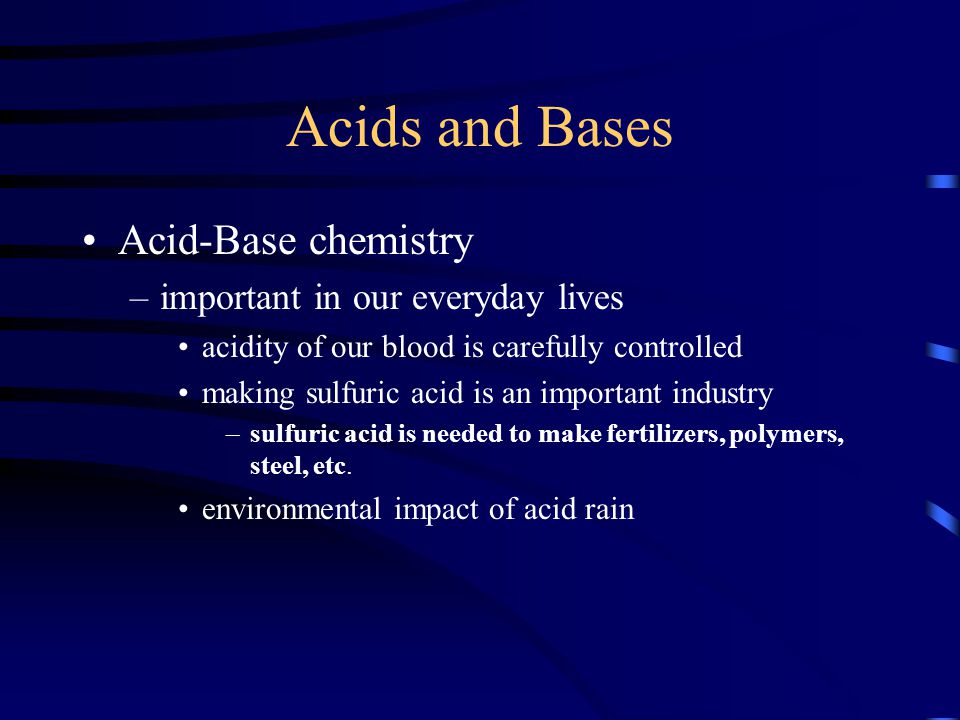 Acids and Bases

• Acid-Base chemistry
– important in our everyday lives
• acidity of our blood is carefully controlled
• making sulfuric acid is an important industry
– sulfuric acid is needed to make fertilizers, polymers, steel, etc.
• environmental impact of acid rain